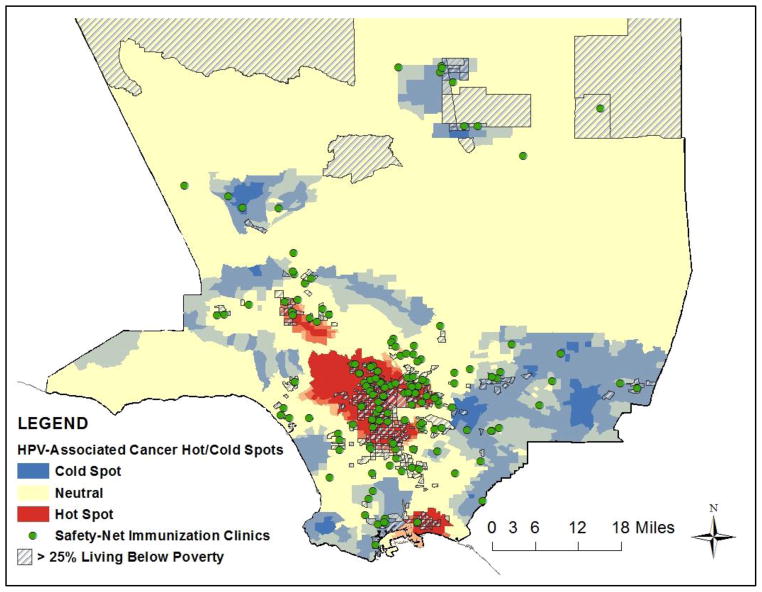 LEGEND

HPV-Associated Cancer Hot/Cold Spots

Cold Spot

Neutral

Hot Spot

Safety-Net Immunization Clinics

> 25% Living Below Poverty

0 3 6 12 18 Miles

N